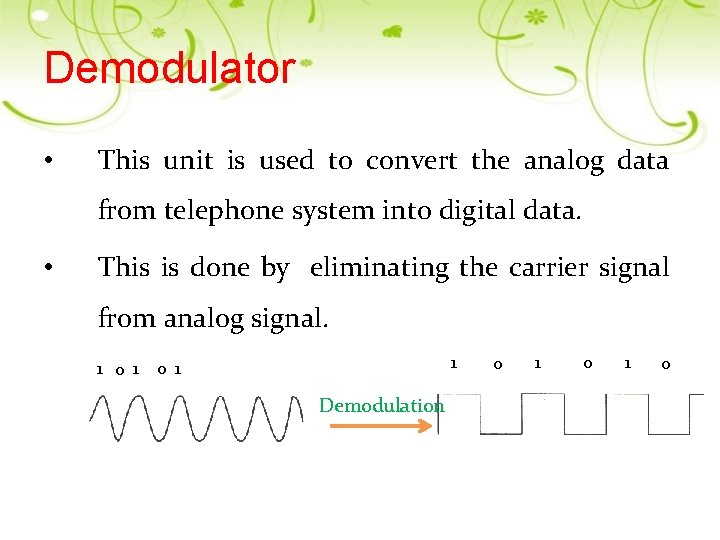 Demodulator

• This unit is used to convert the analog data from telephone system into digital data.

• This is done by eliminating the carrier signal from analog signal.

1 0 1 0 1

Demodulation

1 0 1 0 1 0